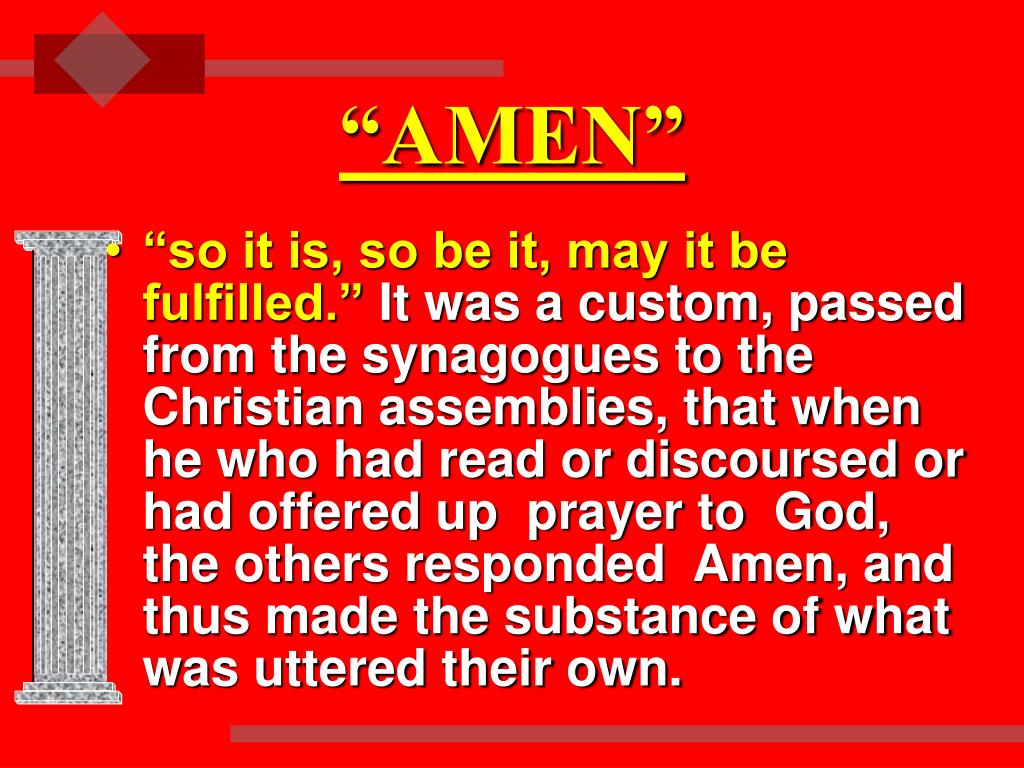 “AMEN”

• “so it is, so be it, may it be fulfilled.” It was a custom, passed from the synagogues to the Christian assemblies, that when he who had read or discoursed or had offered up prayer to God, the others responded Amen, and thus made the substance of what was uttered their own.